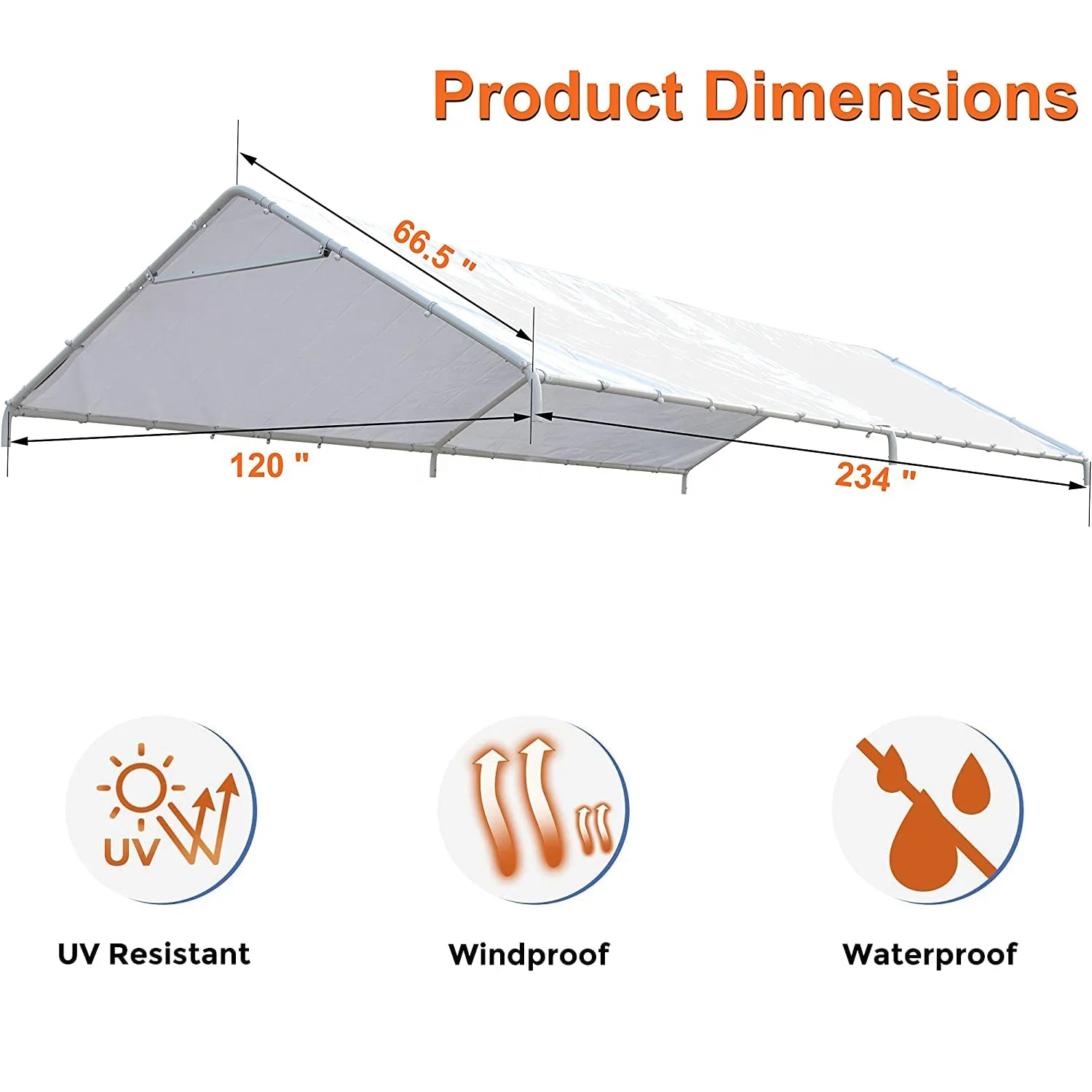 Product Dimensions

66.5 "

120 "

234 "

UV

UV Resistant

Windproof

Waterproof